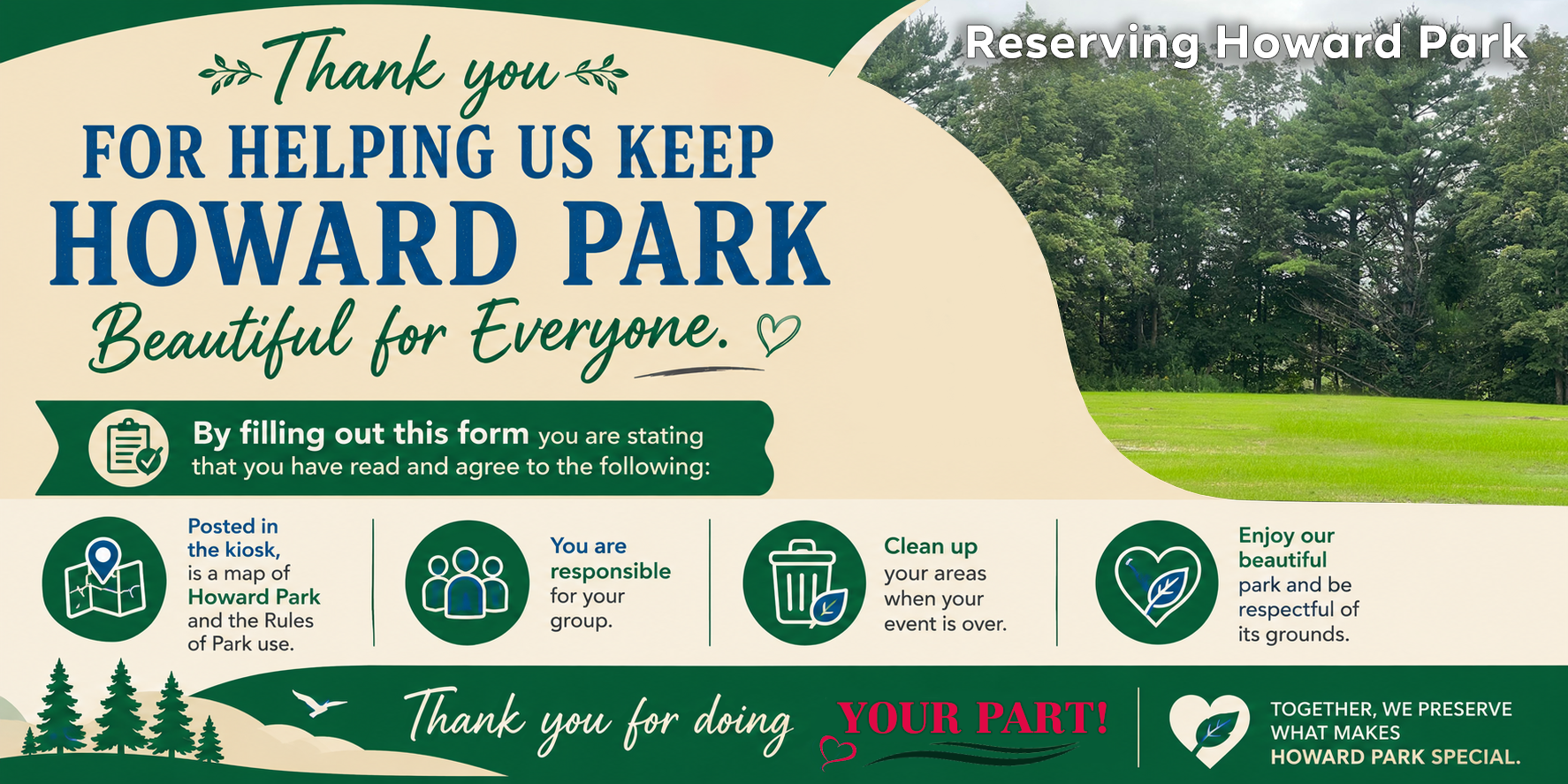 Reserving Howard Park

Thank you
FOR HELPING US KEEP
HOWARD PARK
Beautiful for Everyone.

By filling out this form you are stating that you have read and agree to the following:

Posted in the kiosk, is a map of Howard Park and the Rules of Park use.

You are responsible for your group.

Clean up your areas when your event is over.

Enjoy our beautiful park and be respectful of its grounds.

Thank you for doing YOUR PART!

TOGETHER, WE PRESERVE WHAT MAKES HOWARD PARK SPECIAL.